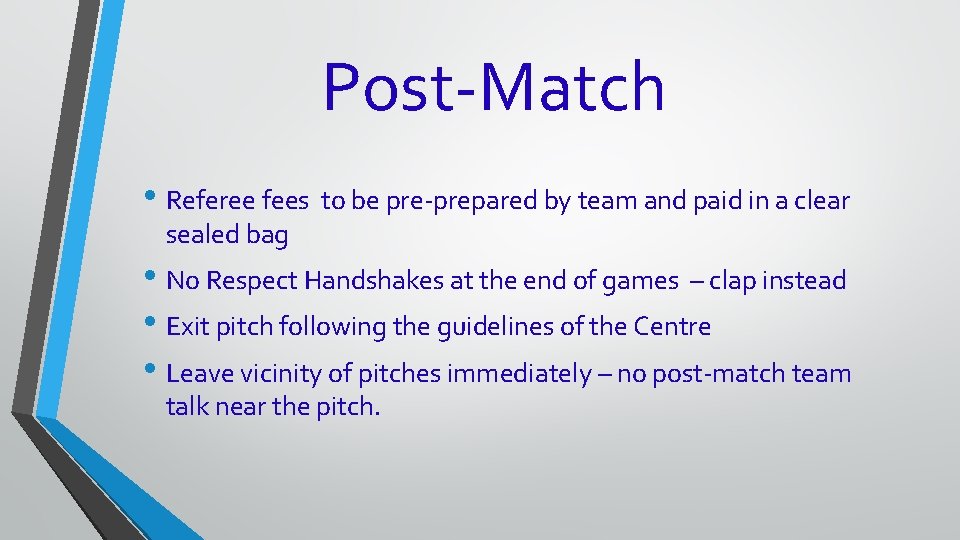 Post-Match

• Referee fees to be pre-prepared by team and paid in a clear sealed bag

• No Respect Handshakes at the end of games – clap instead

• Exit pitch following the guidelines of the Centre

• Leave vicinity of pitches immediately – no post-match team talk near the pitch.